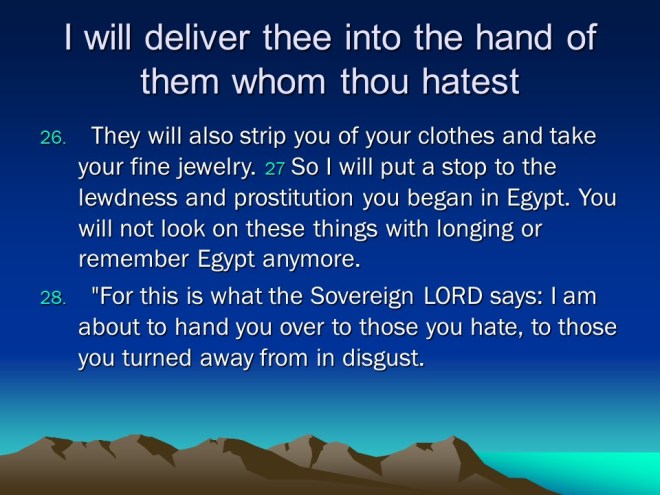 I will deliver thee into the hand of them whom thou hatest

26. They will also strip you of your clothes and take your fine jewelry. 27 So I will put a stop to the lewdness and prostitution you began in Egypt. You will not look on these things with longing or remember Egypt anymore.

28. "For this is what the Sovereign LORD says: I am about to hand you over to those you hate, to those you turned away from in disgust.